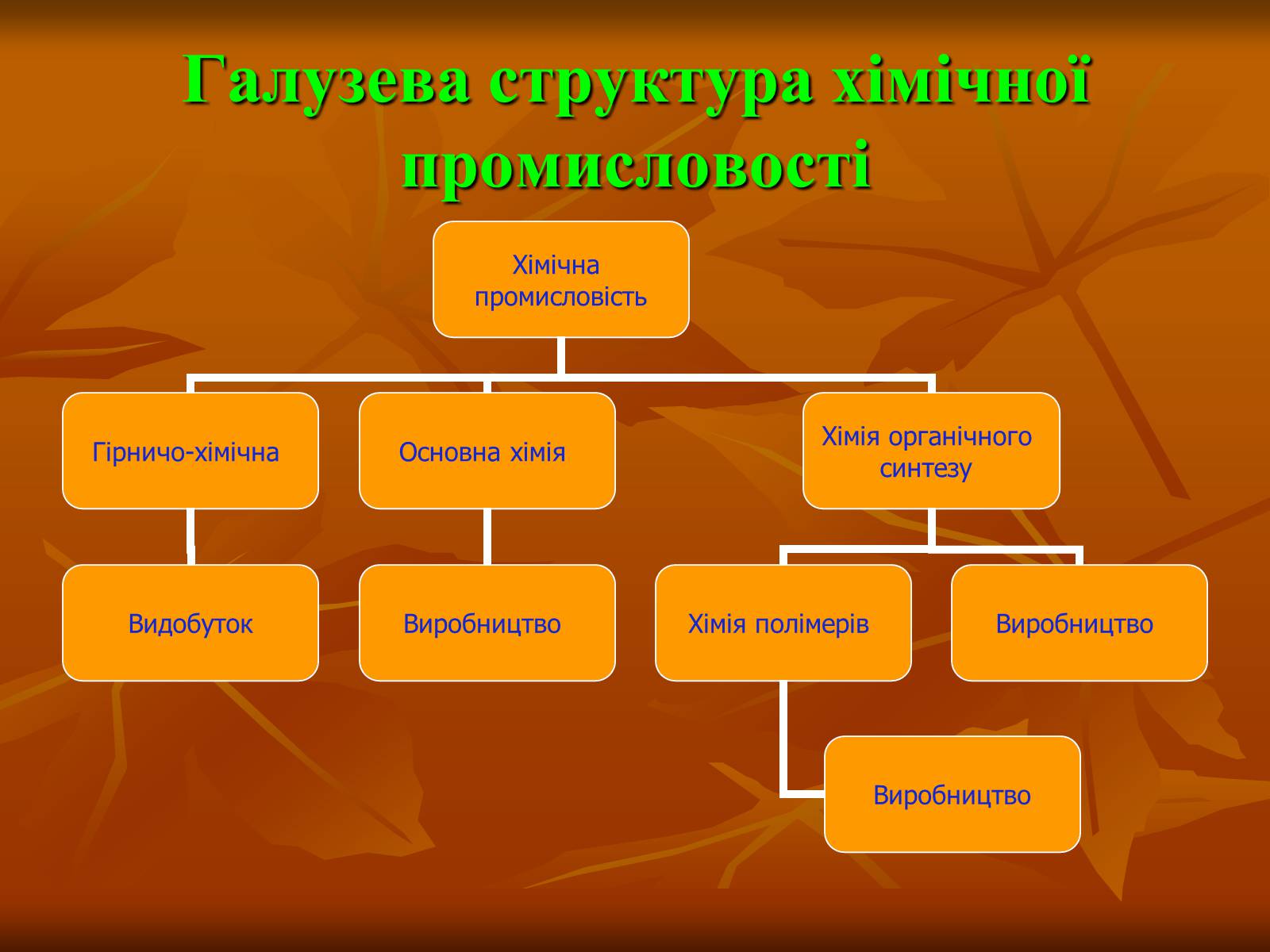 Галузева структура хімічної промисловості

Хімічна промисловість

Гірничо-хімічна

Основна хімія

Хімія органічного синтезу

Видобуток

Виробництво

Хімія полімерів

Виробництво

Виробництво